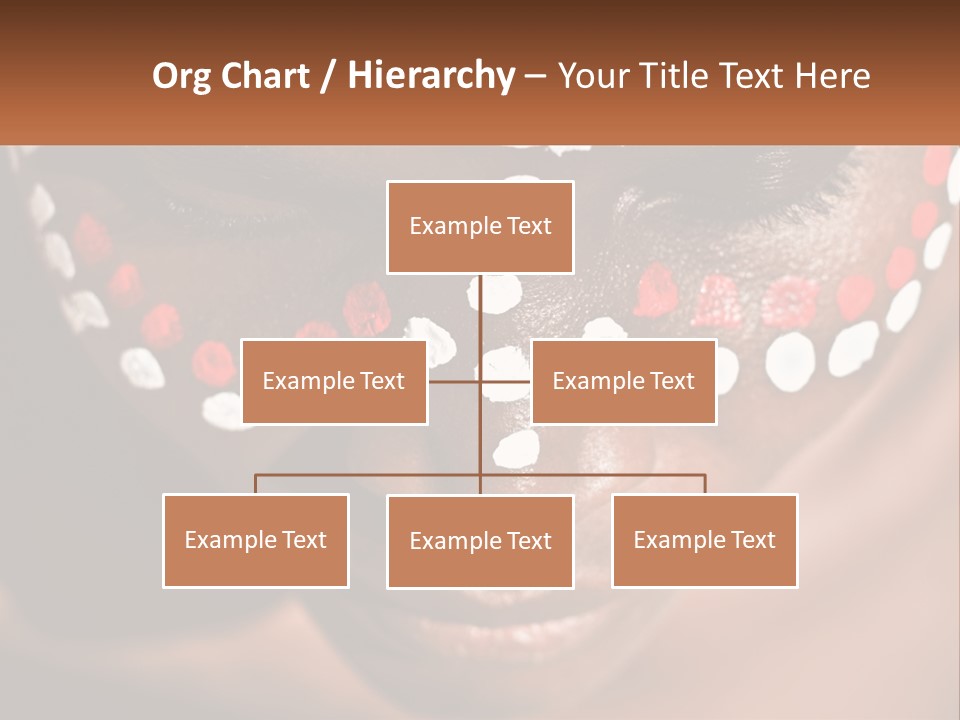 Org Chart / Hierarchy – Your Title Text Here

Example Text

Example Text

Example Text

Example Text

Example Text

Example Text